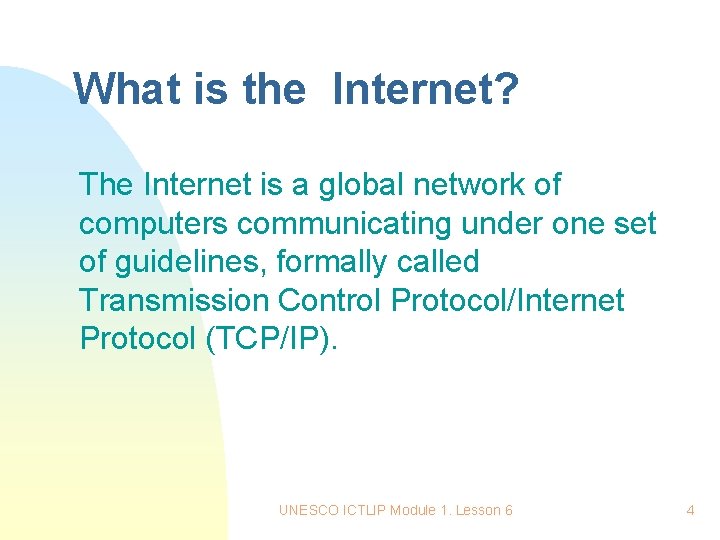 What is the  Internet?

The Internet is a global network of computers communicating under one set of guidelines, formally called Transmission Control Protocol/Internet Protocol (TCP/IP).

UNESCO ICTLIP Module 1. Lesson 6

4